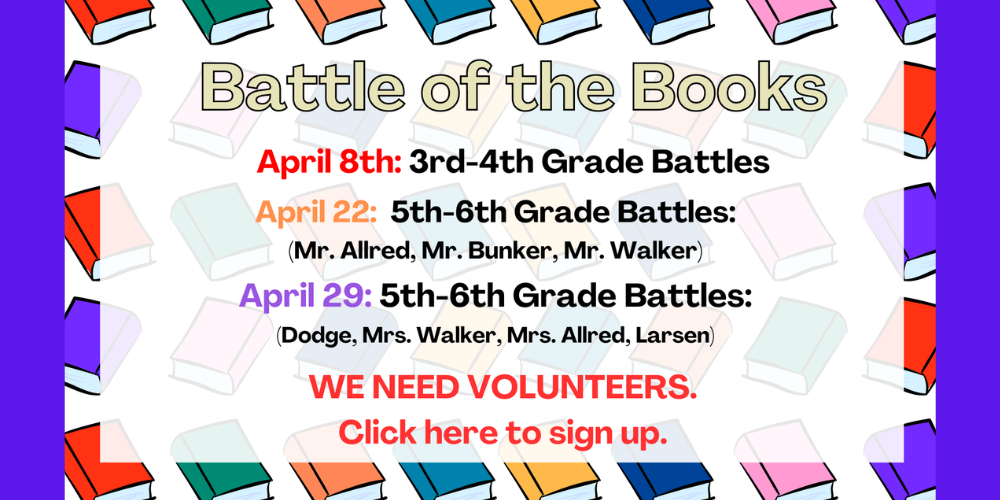 Battle of the Books

April 8th: 3rd-4th Grade Battles

April 22: 5th-6th Grade Battles:
(Mr. Allred, Mr. Bunker, Mr. Walker)

April 29: 5th-6th Grade Battles:
(Dodge, Mrs. Walker, Mrs. Allred, Larsen)

WE NEED VOLUNTEERS.
Click here to sign up.